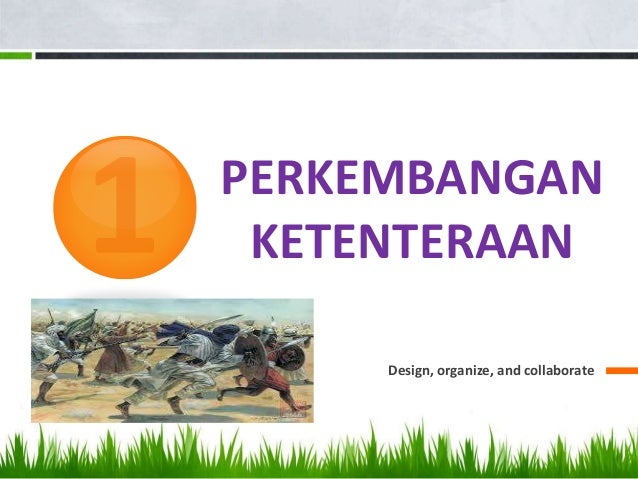 1

PERKEMBANGAN KETENTERAAN

Design, organize, and collaborate